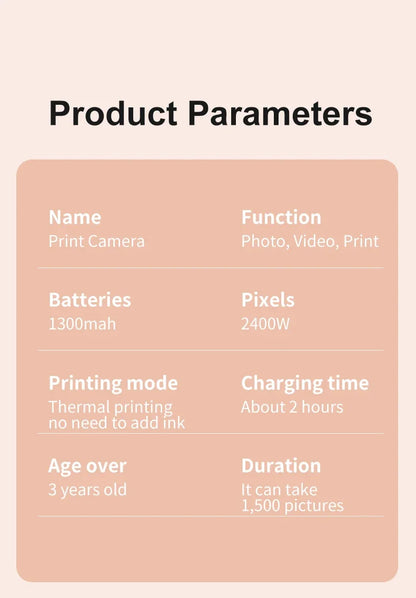 Product Parameters

Name
Print Camera

Function
Photo, Video, Print

Batteries
1300mah

Pixels
2400W

Printing mode
Thermal printing no need to add ink

Charging time
About 2 hours

Age over
3 years old

Duration
It can take 1,500 pictures